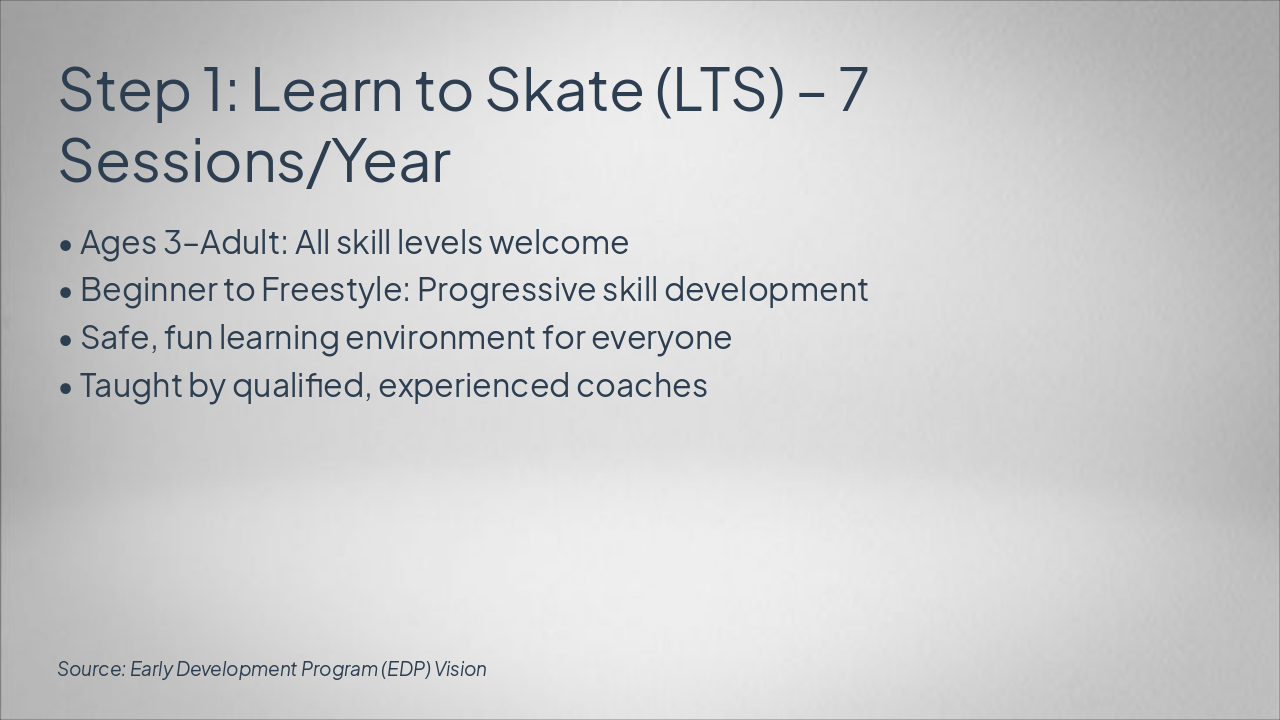 Step 1: Learn to Skate (LTS) – 7 Sessions/Year

• Ages 3–Adult: All skill levels welcome
• Beginner to Freestyle: Progressive skill development
• Safe, fun learning environment for everyone
• Taught by qualified, experienced coaches

Source: Early Development Program (EDP) Vision